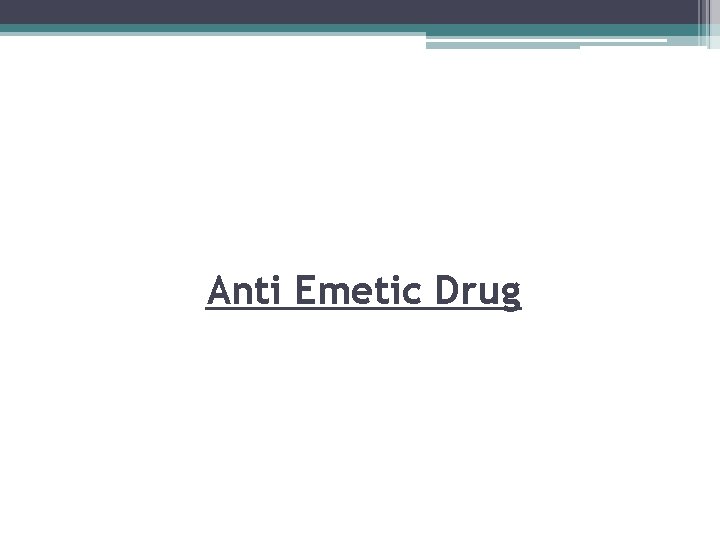 Anti Emetic Drug